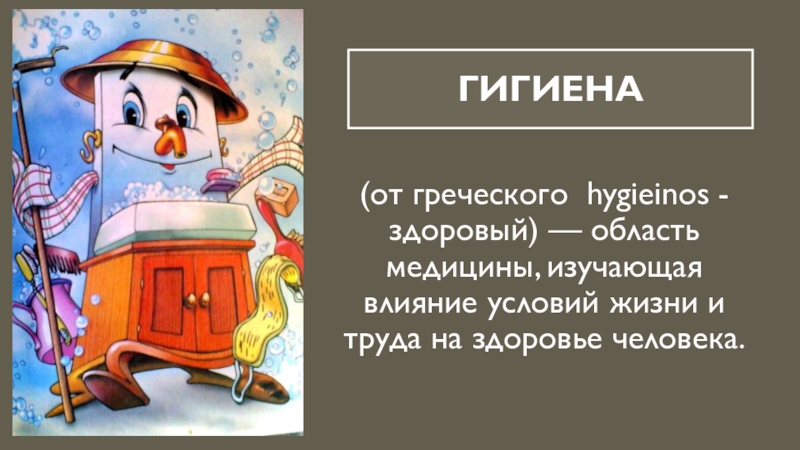 ГИГИЕНА

(от греческого hygieinos - здоровый) — область медицины, изучающая влияние условий жизни и труда на здоровье человека.